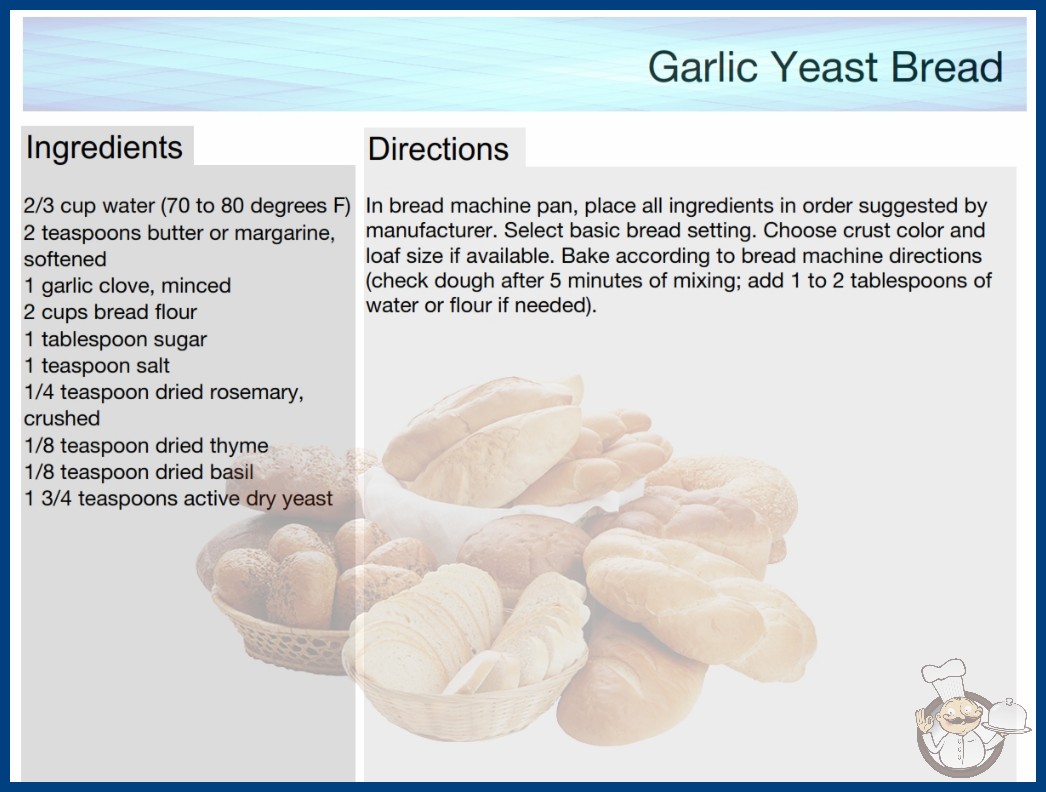 Garlic Yeast Bread

Ingredients

2/3 cup water (70 to 80 degrees F)
2 teaspoons butter or margarine, softened
1 garlic clove, minced
2 cups bread flour
1 tablespoon sugar
1 teaspoon salt
1/4 teaspoon dried rosemary, crushed
1/8 teaspoon dried thyme
1/8 teaspoon dried basil
1 3/4 teaspoons active dry yeast

Directions

In bread machine pan, place all ingredients in order suggested by manufacturer. Select basic bread setting. Choose crust color and loaf size if available. Bake according to bread machine directions (check dough after 5 minutes of mixing; add 1 to 2 tablespoons of water or flour if needed).